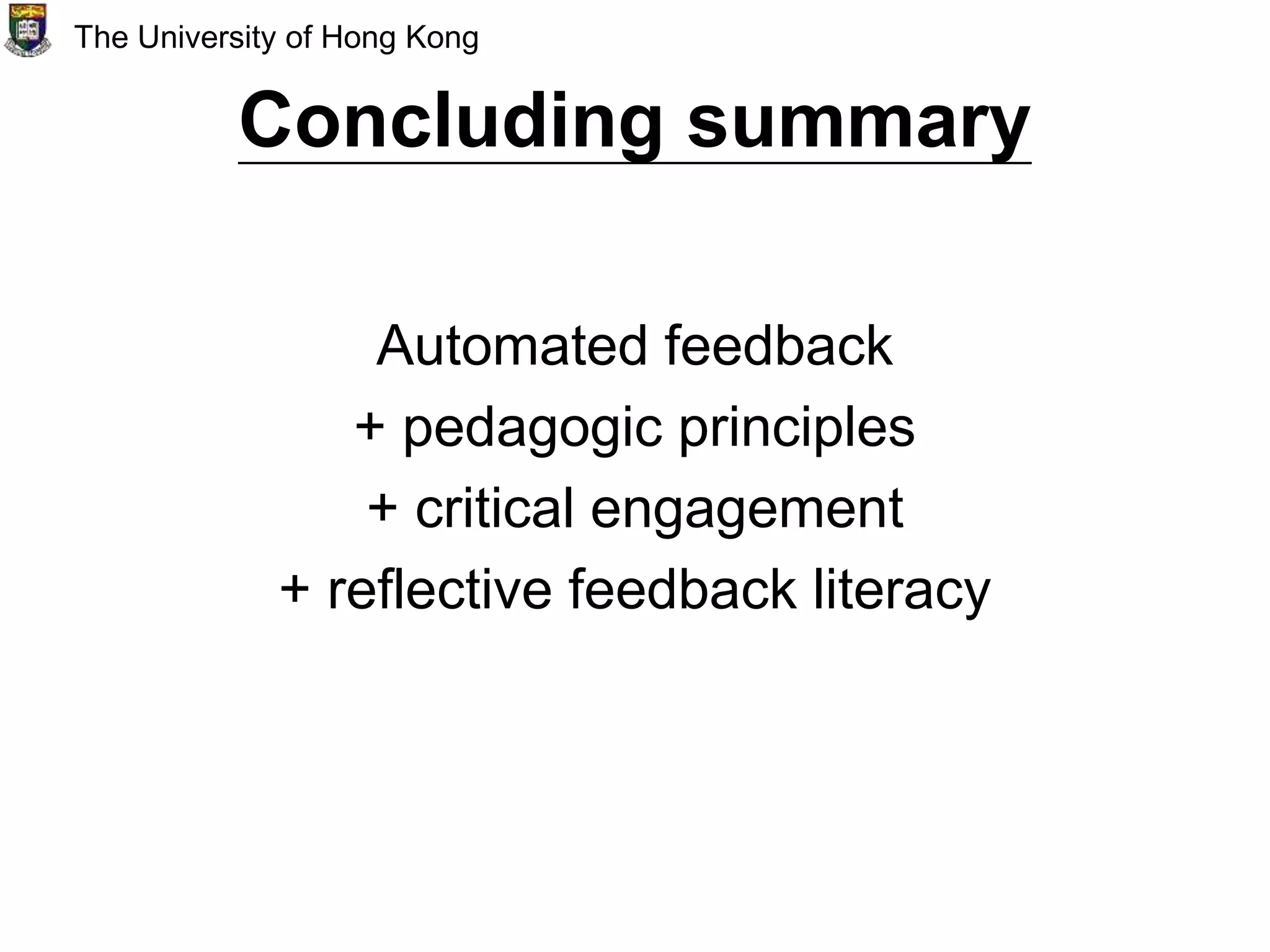 The University of Hong Kong

Concluding summary

Automated feedback
+ pedagogic principles
+ critical engagement
+ reflective feedback literacy